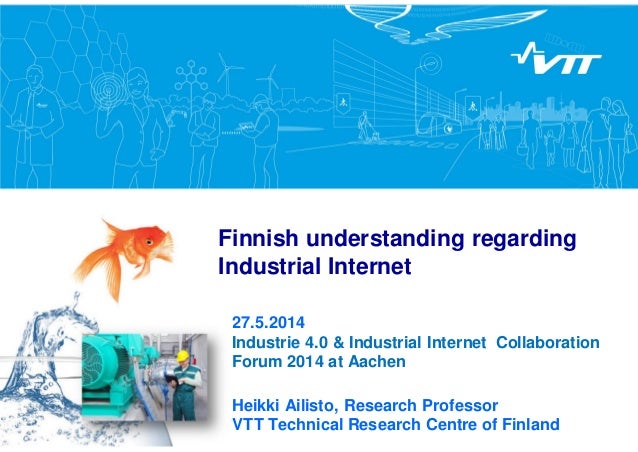 VTT

Finnish understanding regarding Industrial Internet

27.5.2014
Industrie 4.0 & Industrial Internet Collaboration Forum 2014 at Aachen

Heikki Ailisto, Research Professor
VTT Technical Research Centre of Finland